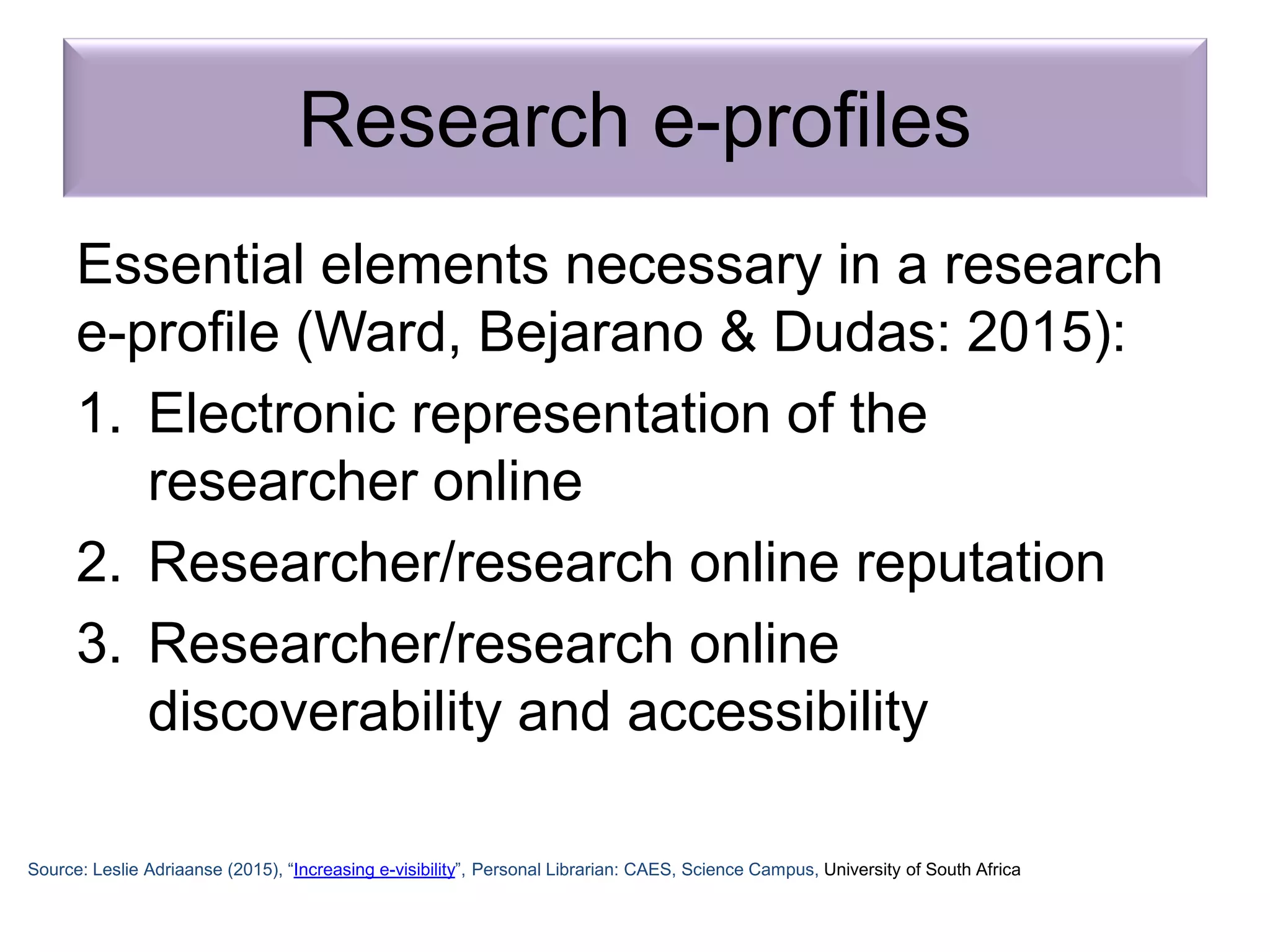 Research e-profiles

Essential elements necessary in a research e-profile (Ward, Bejarano & Dudas: 2015):

1. Electronic representation of the researcher online
2. Researcher/research online reputation
3. Researcher/research online discoverability and accessibility

Source: Leslie Adriaanse (2015), “Increasing e-visibility”, Personal Librarian: CAES, Science Campus, University of South Africa